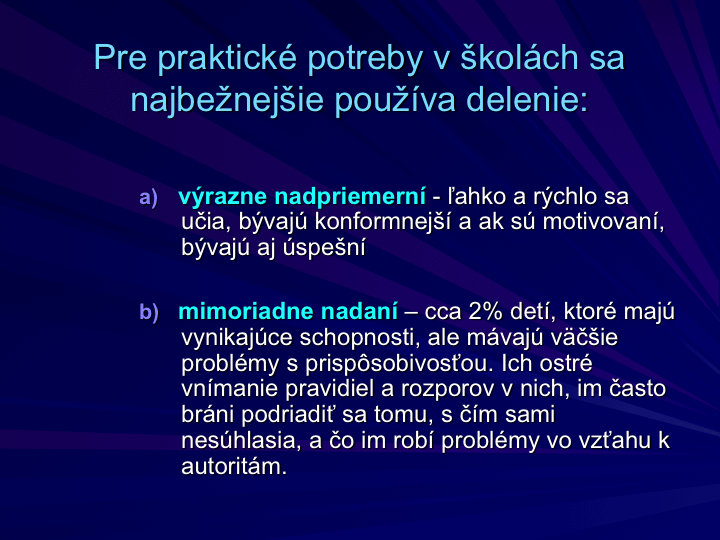 Pre praktické potreby v školách sa najbežnejšie používa delenie:

a) výrazne nadpriemerní - ľahko a rýchlo sa učia, bývajú konformnejší a ak sú motivovaní, bývajú aj úspešní

b) mimoriadne nadaní – cca 2% detí, ktoré majú vynikajúce schopnosti, ale mávajú väčšie problémy s prispôsobivosťou. Ich ostré vnímanie pravidiel a rozporov v nich, im často bráni podriadiť sa tomu, s čím sami nesúhlasia, a čo im robí problémy vo vzťahu k autoritám.